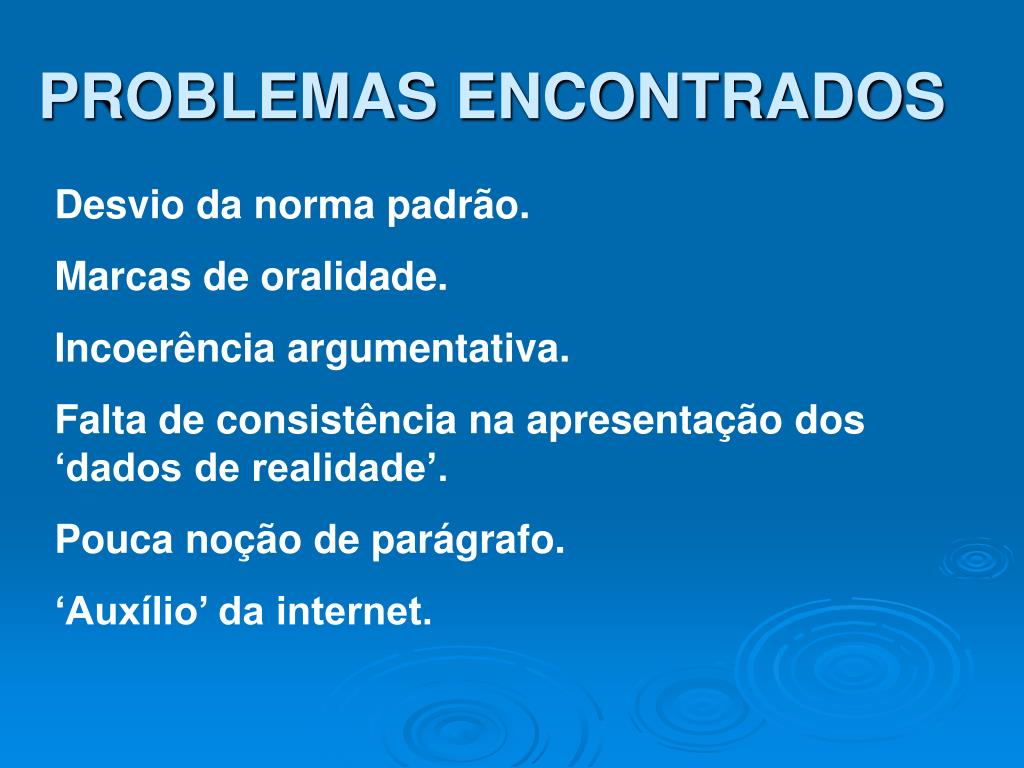 PROBLEMAS ENCONTRADOS

Desvio da norma padrão.

Marcas de oralidade.

Incoerência argumentativa.

Falta de consistência na apresentação dos ‘dados de realidade’.

Pouca noção de parágrafo.

‘Auxílio’ da internet.